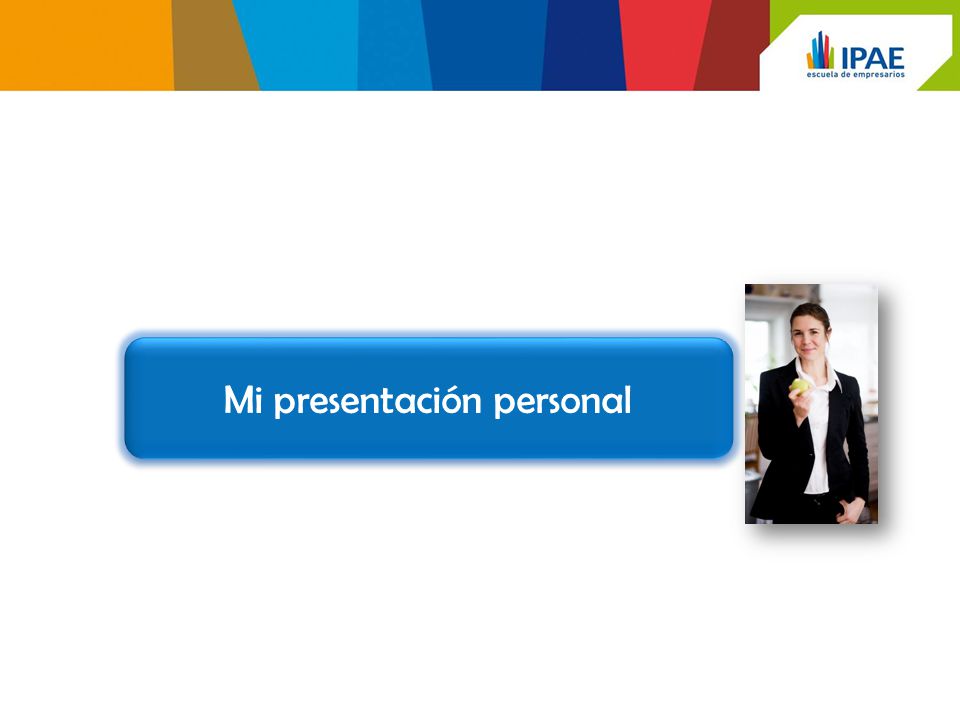 IPAE
escuela de empresarios

Mi presentación personal